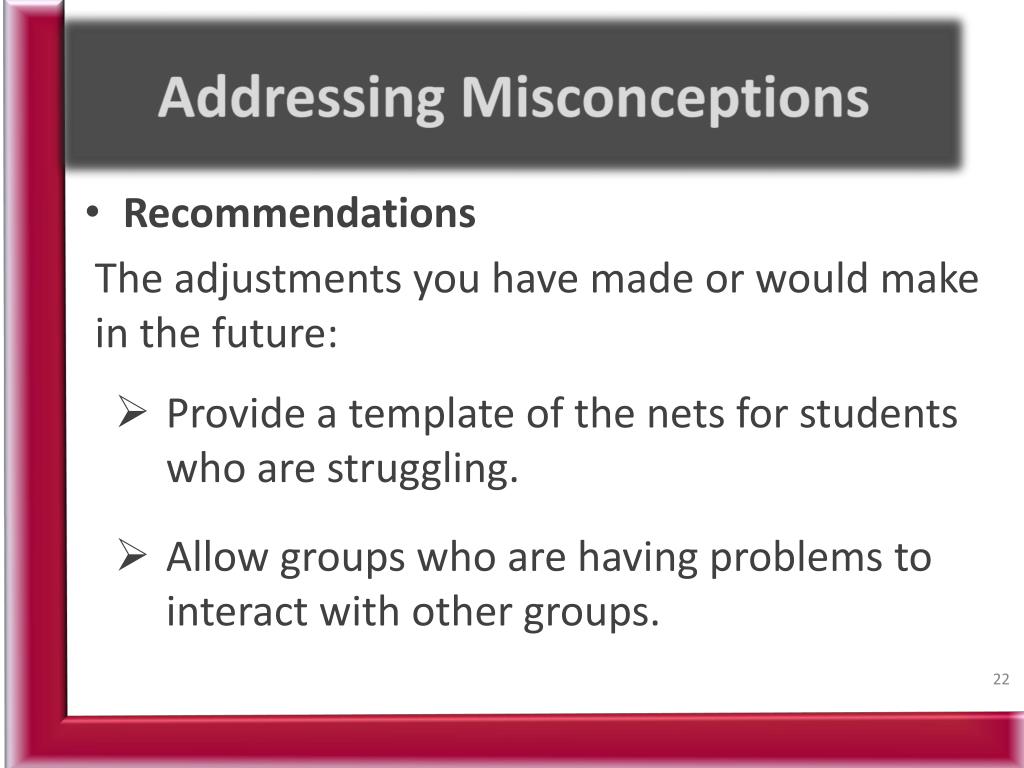 Addressing Misconceptions

• Recommendations

The adjustments you have made or would make in the future:

➢ Provide a template of the nets for students who are struggling.

➢ Allow groups who are having problems to interact with other groups.

22